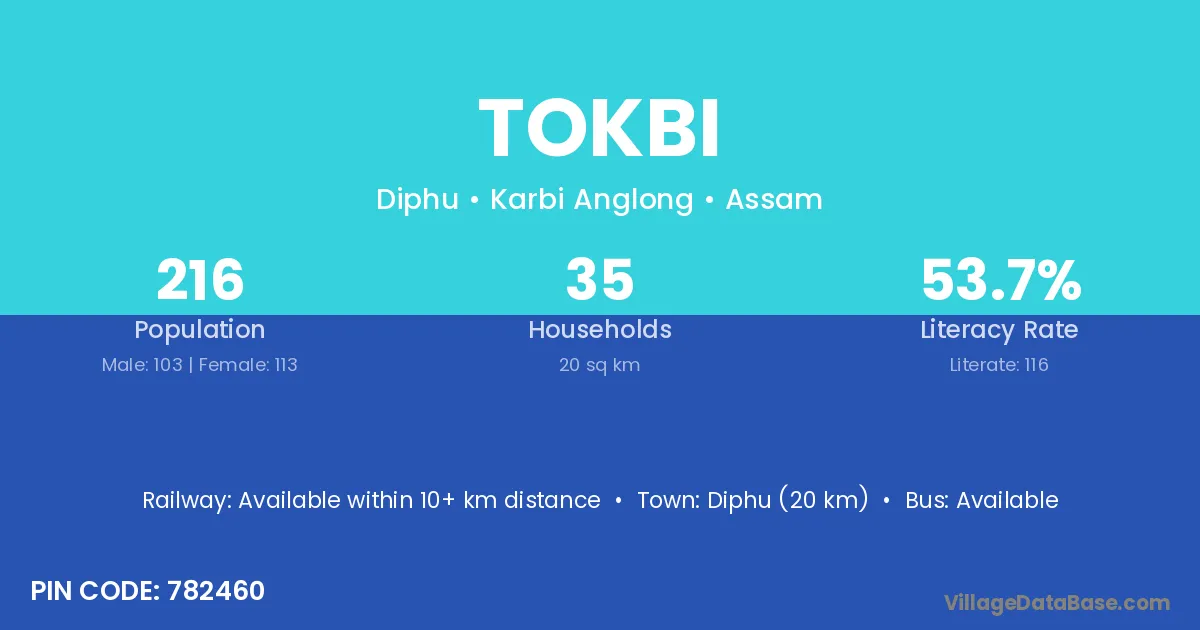 TOKBI

Diphu • Karbi Anglong • Assam

216
Population
Male: 103 | Female: 113

35
Households
20 sq km

53.7%
Literacy Rate
Literate: 116

Railway: Available within 10+ km distance • Town: Diphu (20 km) • Bus: Available

PIN CODE: 782460

VillageDataBase.com